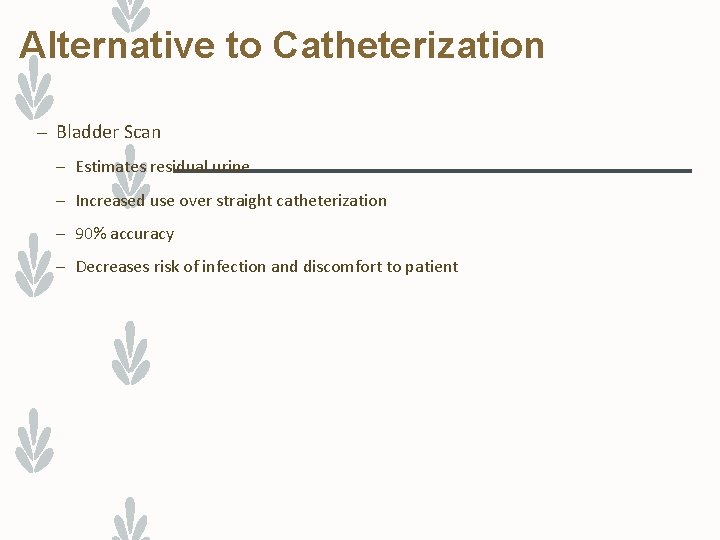 Alternative to Catheterization

– Bladder Scan

– Estimates residual urine

– Increased use over straight catheterization

– 90% accuracy

– Decreases risk of infection and discomfort to patient